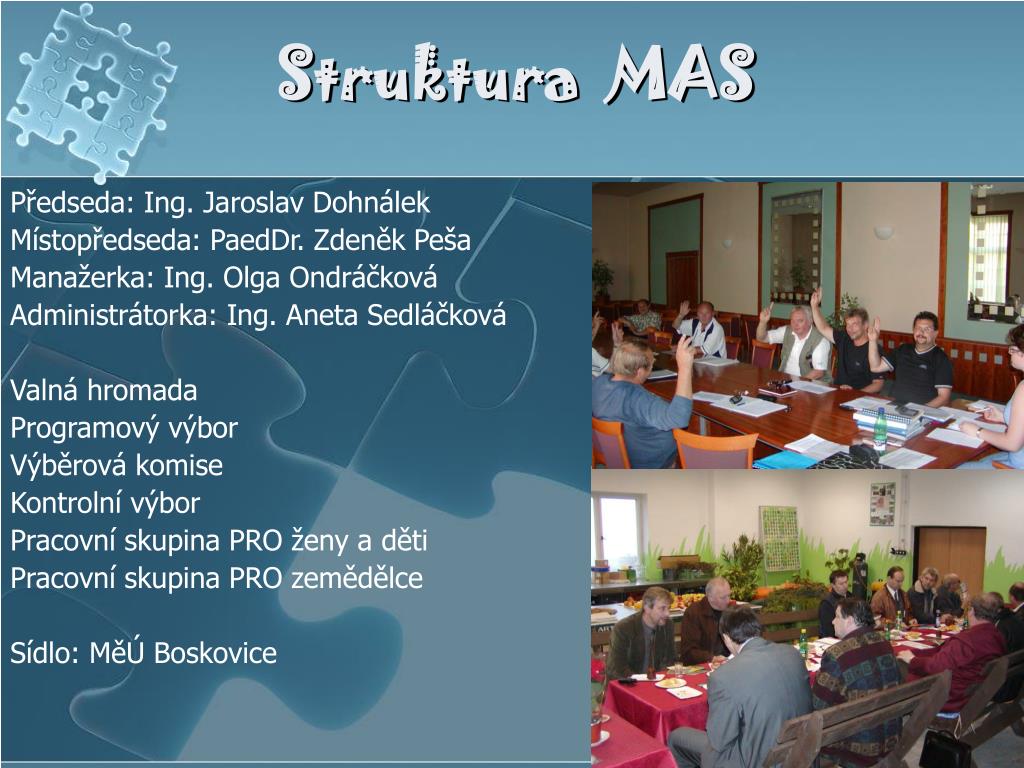 Struktura MAS

Předseda: Ing. Jaroslav Dohnálek
Místopředseda: PaedDr. Zdeněk Peša
Manažerka: Ing. Olga Ondráčková
Administrátorka: Ing. Aneta Sedláčková

Valná hromada
Programový výbor
Výběrová komise
Kontrolní výbor
Pracovní skupina PRO ženy a děti
Pracovní skupina PRO zemědělce

Sídlo: MěÚ Boskovice